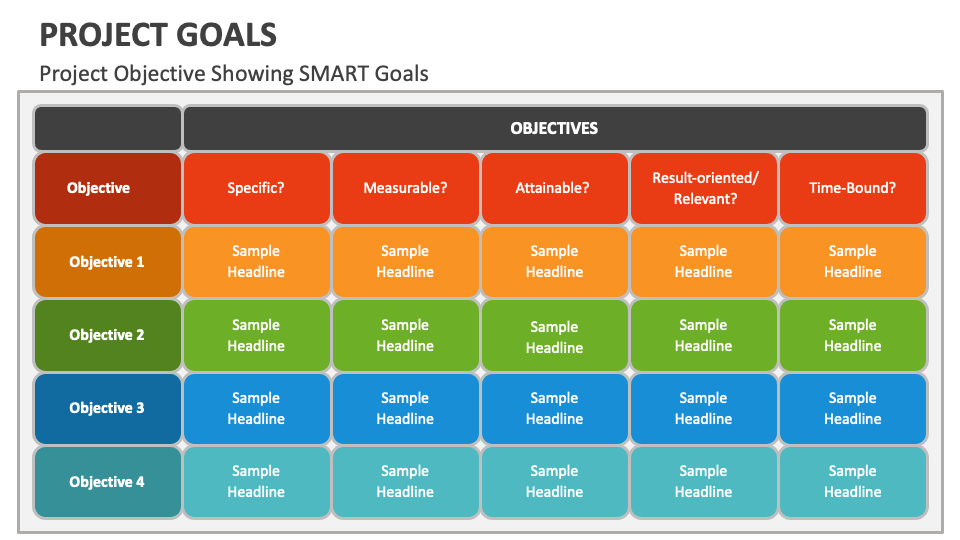 PROJECT GOALS

Project Objective Showing SMART Goals

| | OBJECTIVES | | | | |
|---|---|---|---|---|---|
| Objective | Specific? | Measurable? | Attainable? | Result-oriented/ Relevant? | Time-Bound? |
| Objective 1 | Sample Headline | Sample Headline | Sample Headline | Sample Headline | Sample Headline |
| Objective 2 | Sample Headline | Sample Headline | Sample Headline | Sample Headline | Sample Headline |
| Objective 3 | Sample Headline | Sample Headline | Sample Headline | Sample Headline | Sample Headline |
| Objective 4 | Sample Headline | Sample Headline | Sample Headline | Sample Headline | Sample Headline |